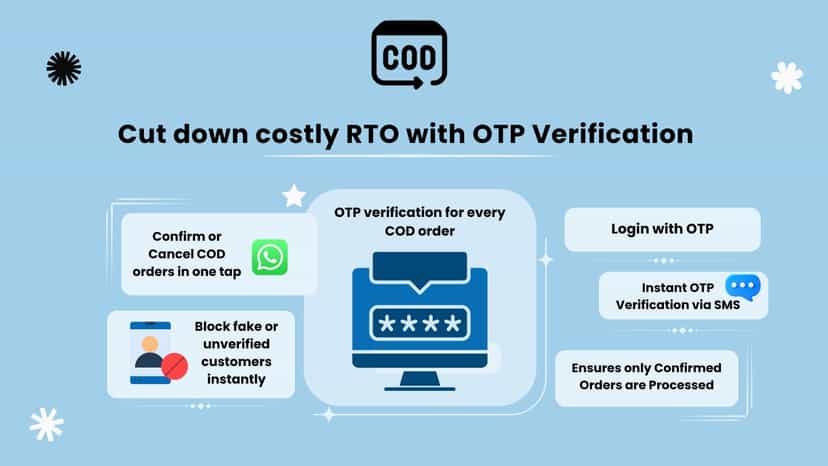 COD

Cut down costly RTO with OTP Verification

Confirm or Cancel COD orders in one tap

Block fake or unverified customers instantly

OTP verification for every COD order

****

Login with OTP

Instant OTP Verification via SMS

Ensures only Confirmed Orders are Processed